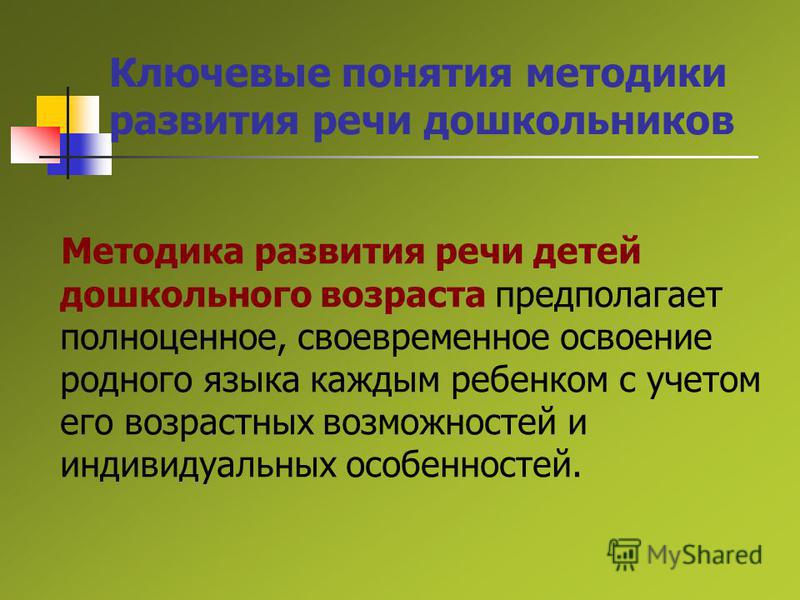 Ключевые понятия методики развития речи дошкольников

Методика развития речи детей дошкольного возраста предполагает полноценное, своевременное освоение родного языка каждым ребенком с учетом его возрастных возможностей и индивидуальных особенностей.

MyShared